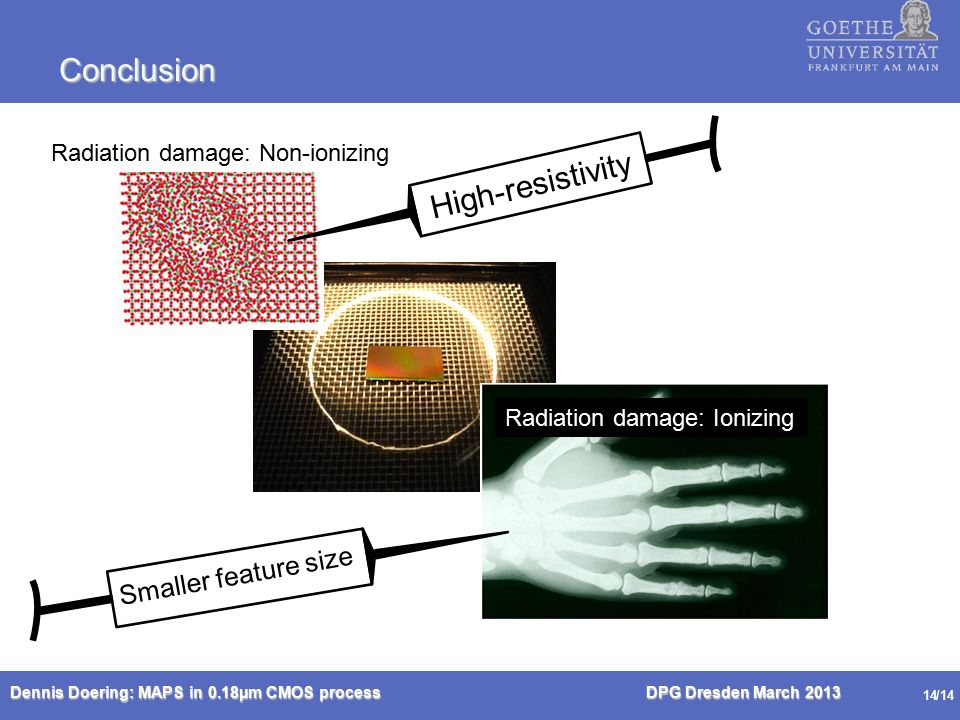 Conclusion

GOETHE UNIVERSITÄT FRANKFURT AM MAIN

Radiation damage: Non-ionizing

High-resistivity

Radiation damage: Ionizing

Smaller feature size

Dennis Doering: MAPS in 0.18µm CMOS process

DPG Dresden March 2013

14/14